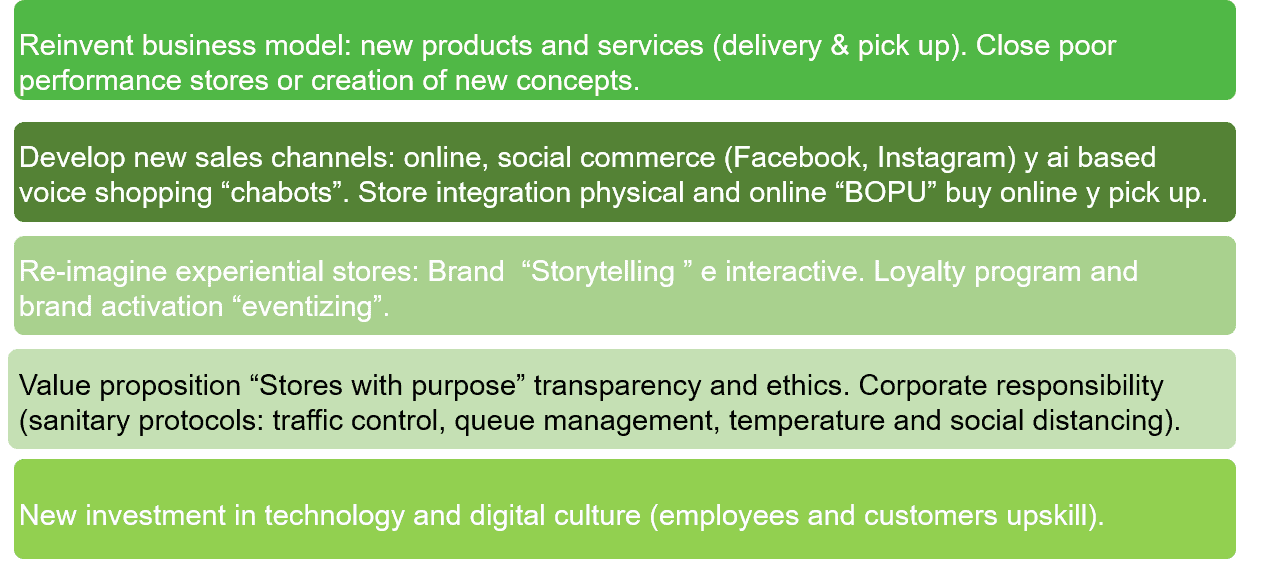 Reinvent business model: new products and services (delivery & pick up). Close poor performance stores or creation of new concepts.

Develop new sales channels: online, social commerce (Facebook, Instagram) y ai based voice shopping “chabots”. Store integration physical and online “BOPU” buy online y pick up.

Re-imagine experiential stores: Brand “Storytelling ” e interactive. Loyalty program and brand activation “eventizing”.

Value proposition “Stores with purpose” transparency and ethics. Corporate responsibility (sanitary protocols: traffic control, queue management, temperature and social distancing).

New investment in technology and digital culture (employees and customers upskill).